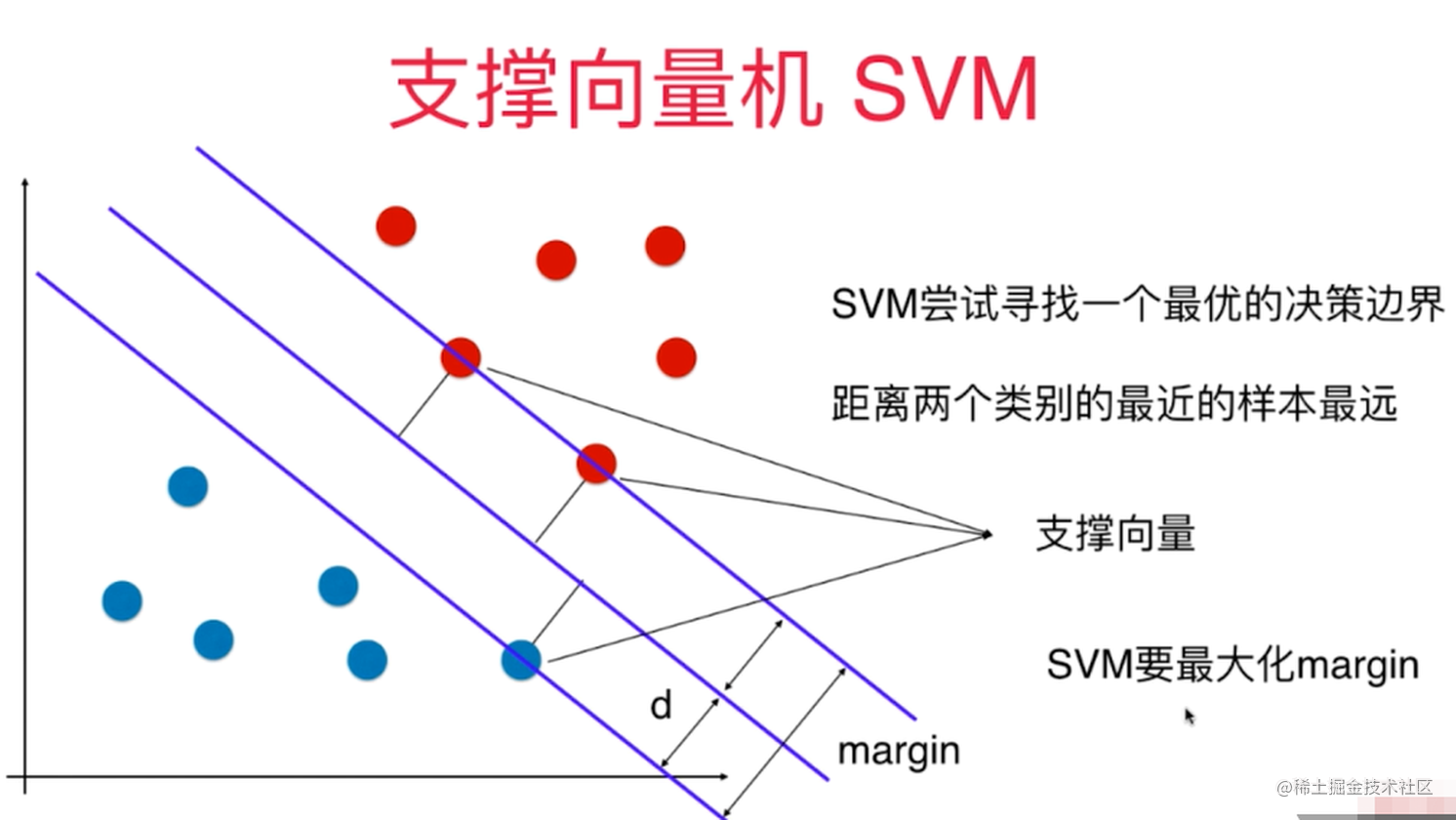 支撑向量机 SVM

SVM尝试寻找一个最优的决策边界

距离两个类别的最近的样本最远

支撑向量

SVM要最大化margin

d

margin

@稀土掘金技术社区